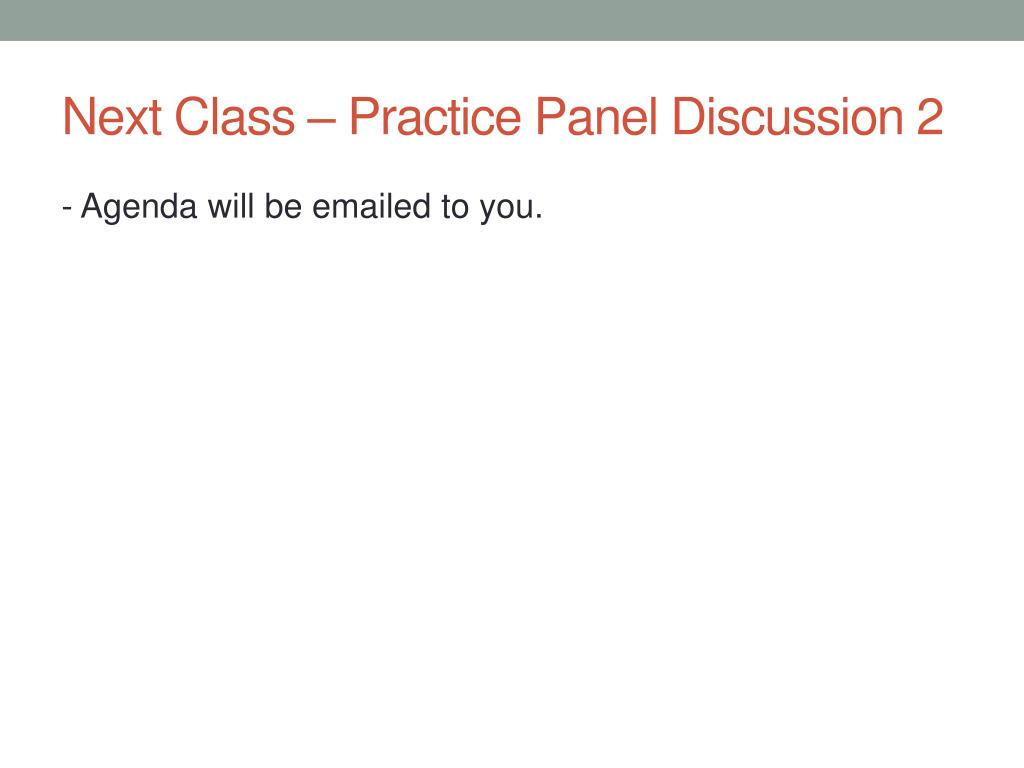 Next Class – Practice Panel Discussion 2

- Agenda will be emailed to you.